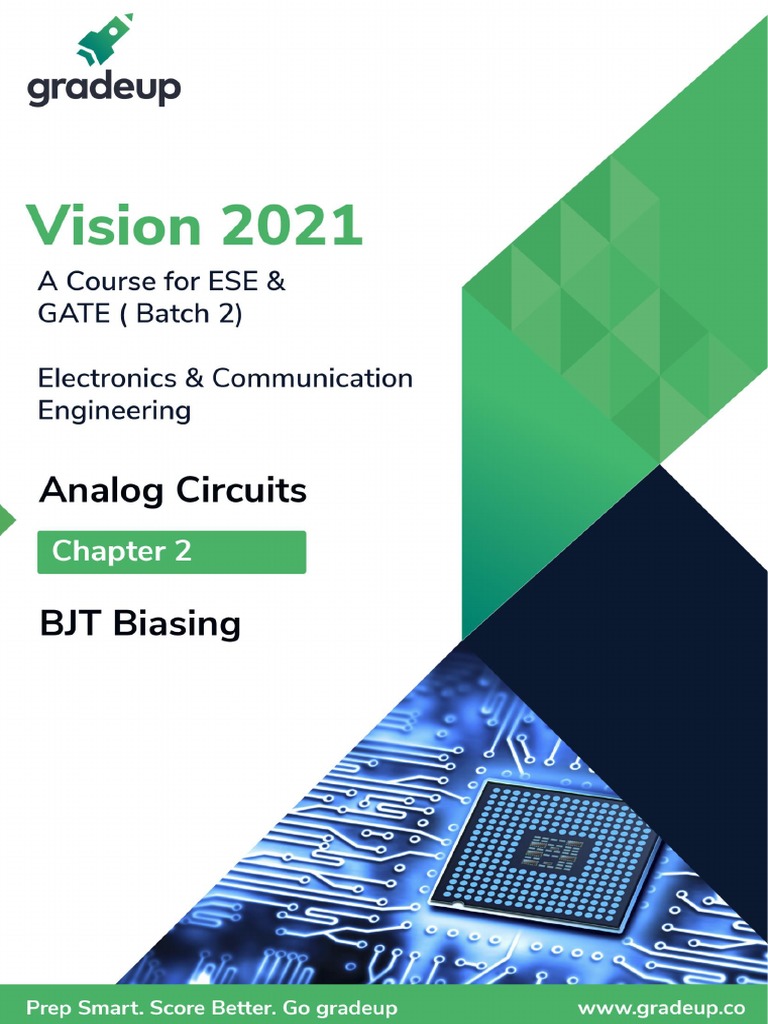 gradeup

Vision 2021

A Course for ESE & GATE ( Batch 2)

Electronics & Communication Engineering

Analog Circuits

Chapter 2

BJT Biasing

Prep Smart. Score Better. Go gradeup

www.gradeup.co